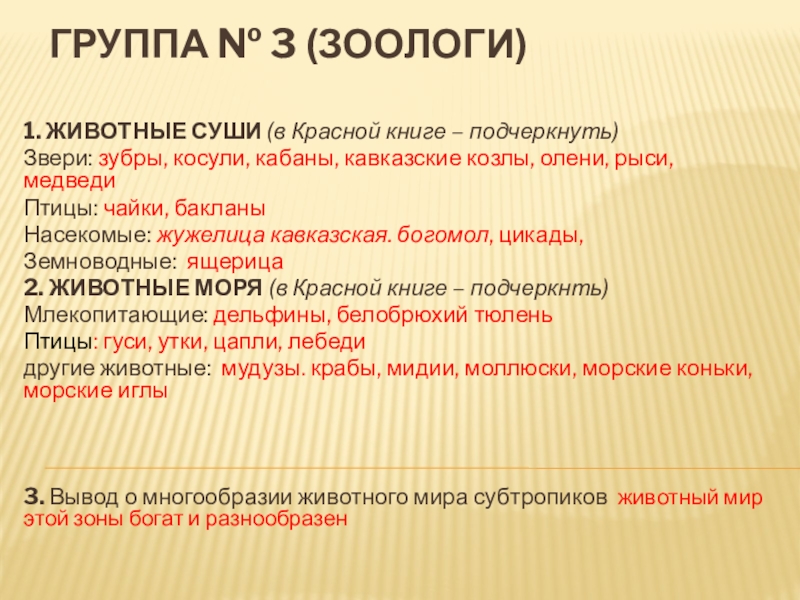 ГРУППА № 3 (ЗООЛОГИ)

1. ЖИВОТНЫЕ СУШИ (в Красной книге – подчеркнуть)
Звери: зубры, косули, кабаны, кавказские козлы, олени, рыси, медведи
Птицы: чайки, бакланы
Насекомые: жужелица кавказская. богомол, цикады,
Земноводные: ящерица
2. ЖИВОТНЫЕ МОРЯ (в Красной книге – подчеркнть)
Млекопитающие: дельфины, белобрюхий тюлень
Птицы: гуси, утки, цапли, лебеди
другие животные: мудузы. крабы, мидии, моллюски, морские коньки, морские иглы

3. Вывод о многообразии животного мира субтропиков животный мир этой зоны богат и разнообразен